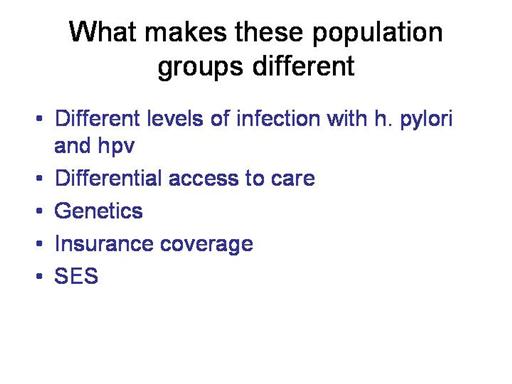 What makes these population groups different

- Different levels of infection with h. pylori and hpv
- Differential access to care
- Genetics
- Insurance coverage
- SES